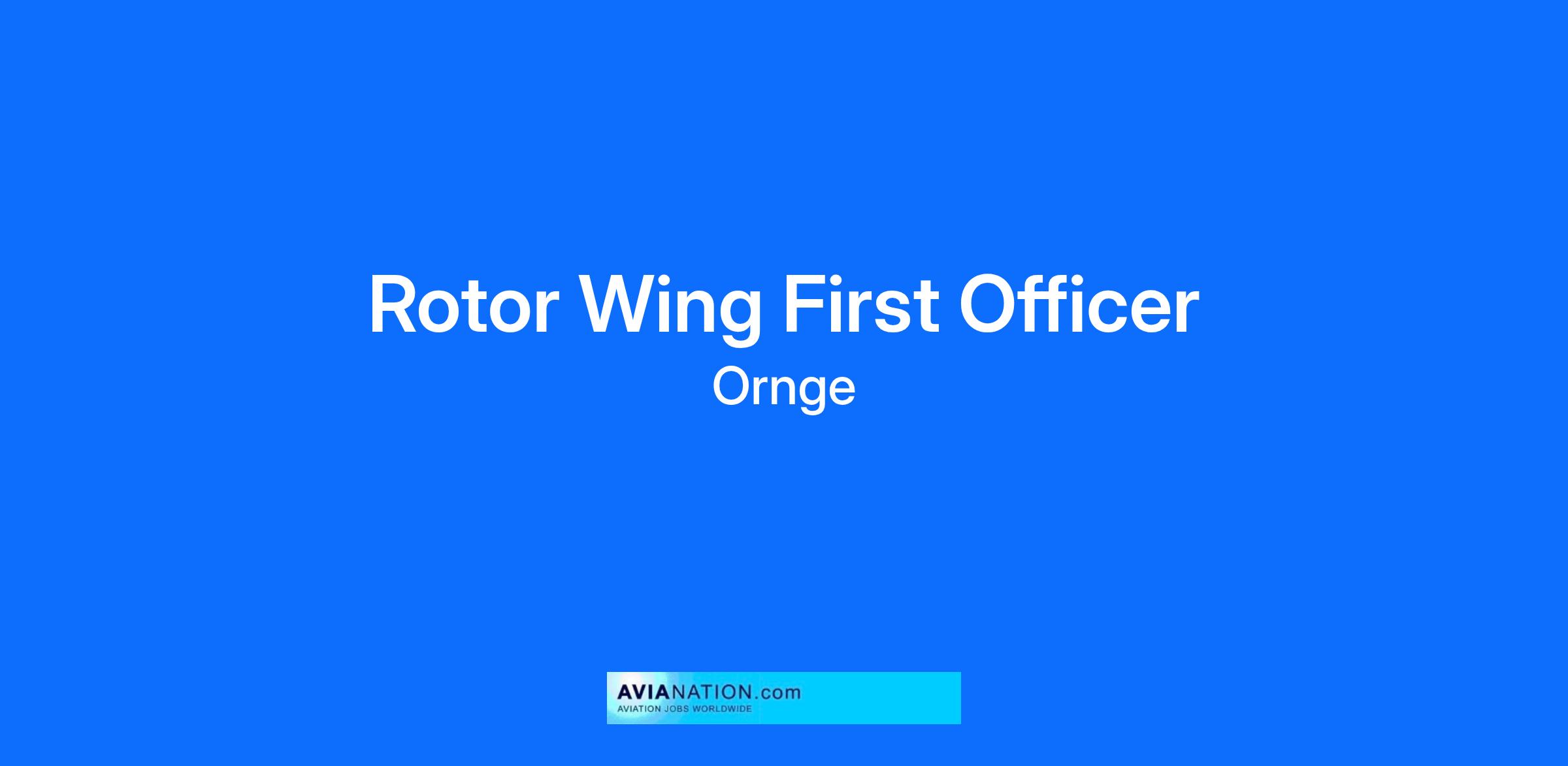 Rotor Wing First Officer
Ornge

AVIANATION.com
AVIATION JOBS WORLDWIDE